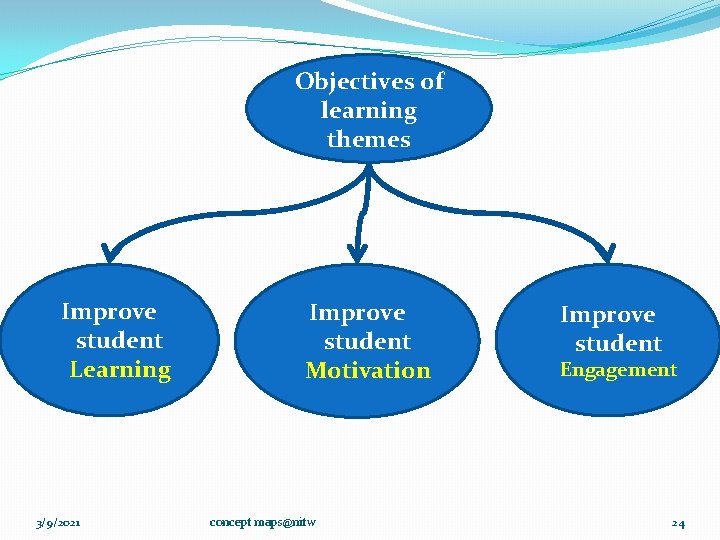 Objectives of learning themes

Improve student Learning

Improve student Motivation

Improve student Engagement

3/9/2021

concept maps@nitw

24